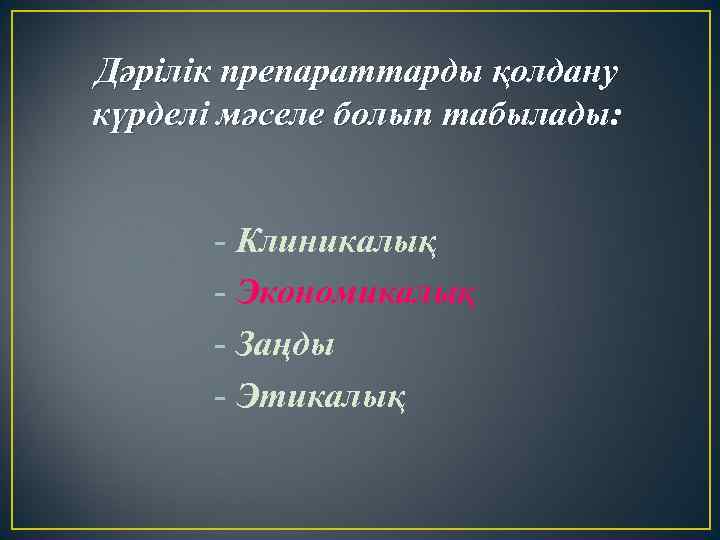 Дәрілік препараттарды қолдану күрделі мәселе болып табылады:

- Клиникалық
- Экономикалық
- Заңды
- Этикалық